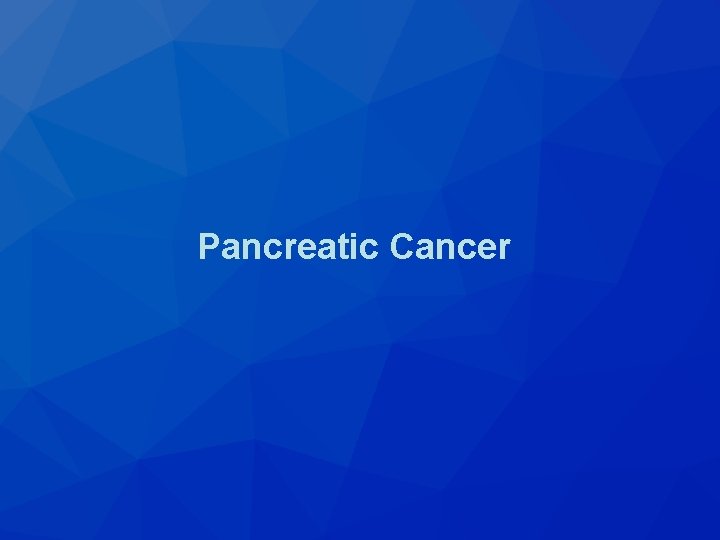 Pancreatic Cancer